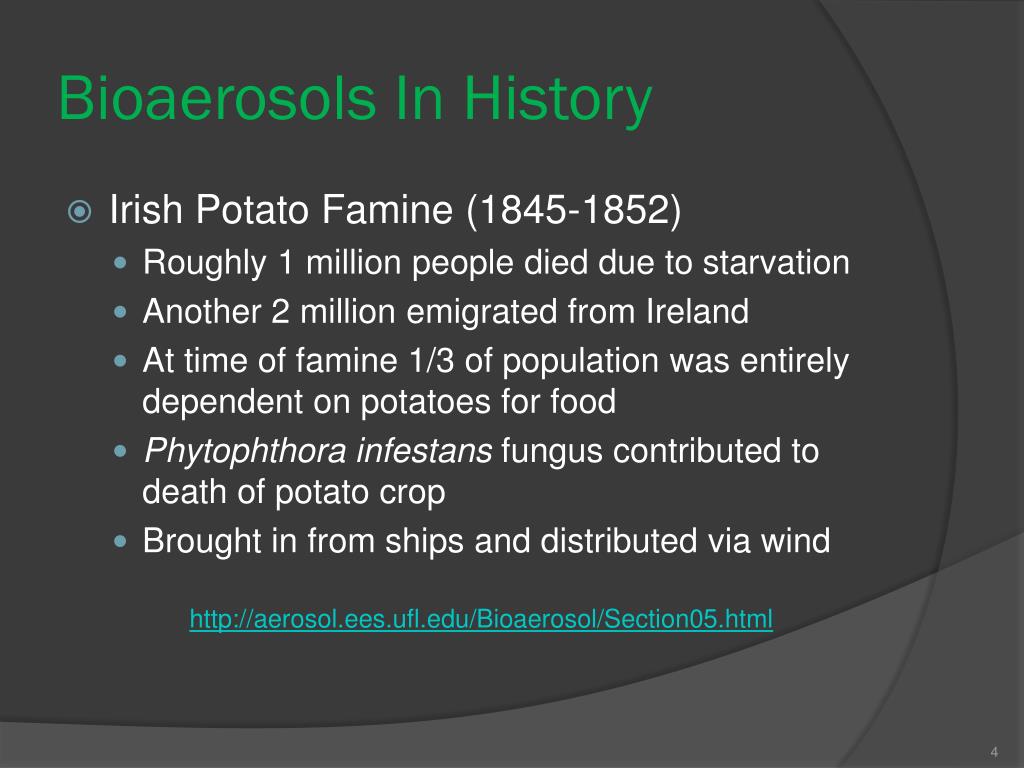 Bioaerosols In History

Irish Potato Famine (1845-1852)
Roughly 1 million people died due to starvation
Another 2 million emigrated from Ireland
At time of famine 1/3 of population was entirely dependent on potatoes for food
Phytophthora infestans fungus contributed to death of potato crop
Brought in from ships and distributed via wind

http://aerosol.ees.ufl.edu/Bioaerosol/Section05.html

4